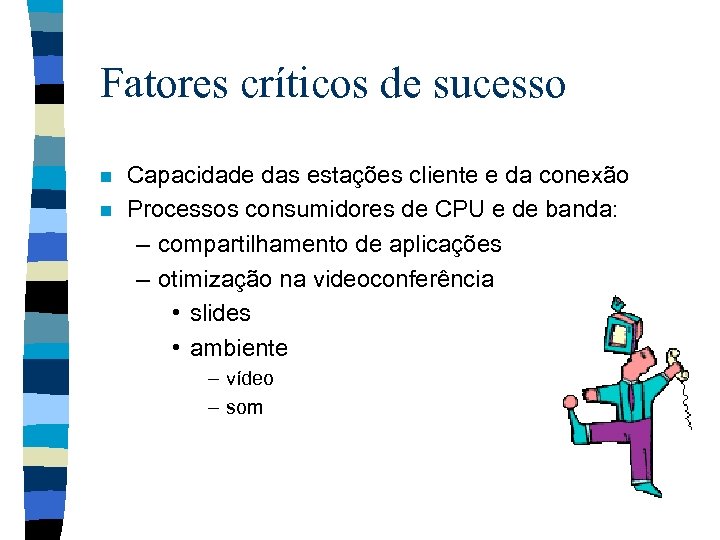 Fatores críticos de sucesso

- Capacidade das estações cliente e da conexão
- Processos consumidores de CPU e de banda:
  – compartilhamento de aplicações
  – otimização na videoconferência
    • slides
    • ambiente
      – vídeo
      – som